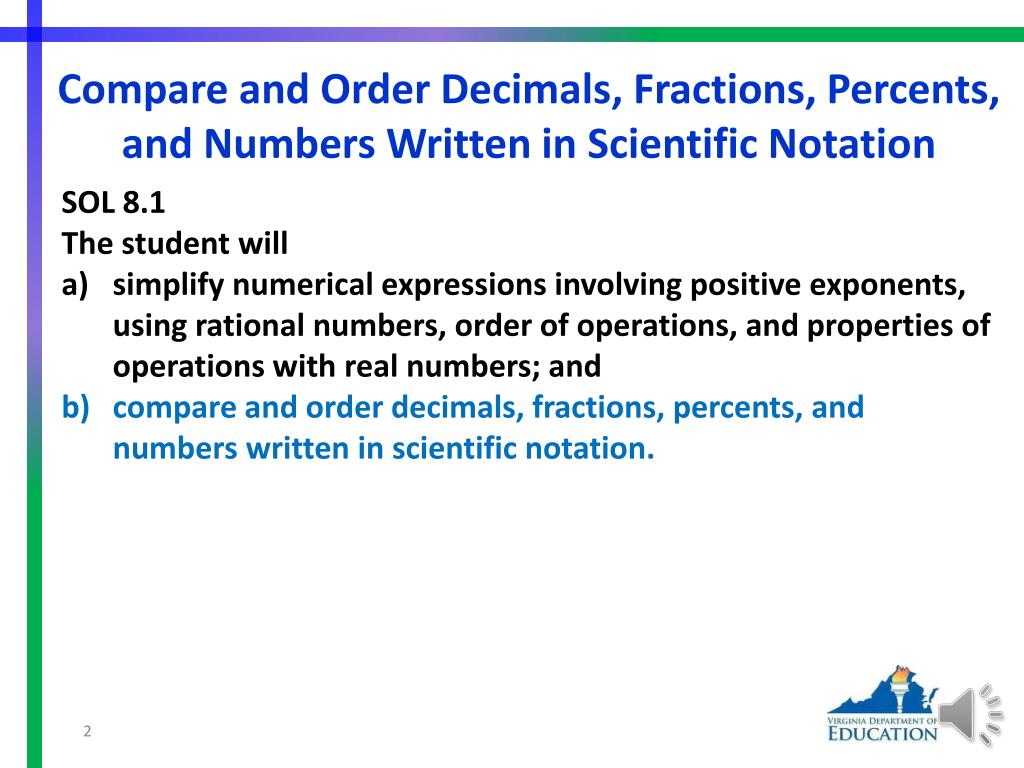 Compare and Order Decimals, Fractions, Percents, and Numbers Written in Scientific Notation

SOL 8.1
The student will
a) simplify numerical expressions involving positive exponents, using rational numbers, order of operations, and properties of operations with real numbers; and
b) compare and order decimals, fractions, percents, and numbers written in scientific notation.

2

VIRGINIA DEPARTMENT OF EDUCATION